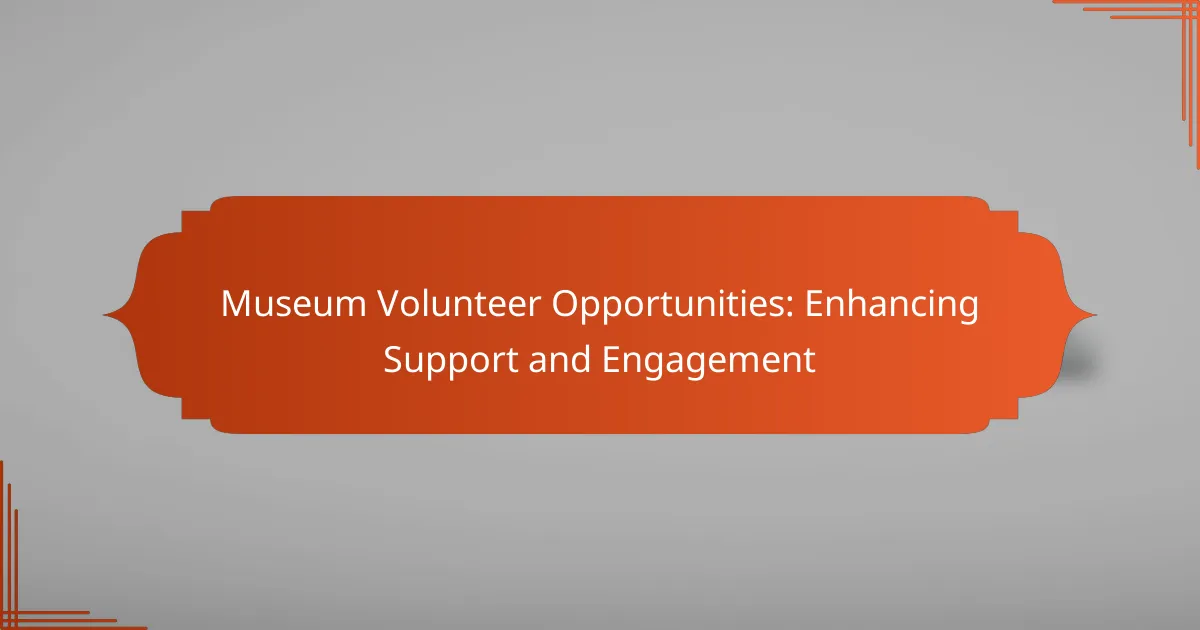 Museum Volunteer Opportunities: Enhancing Support and Engagement